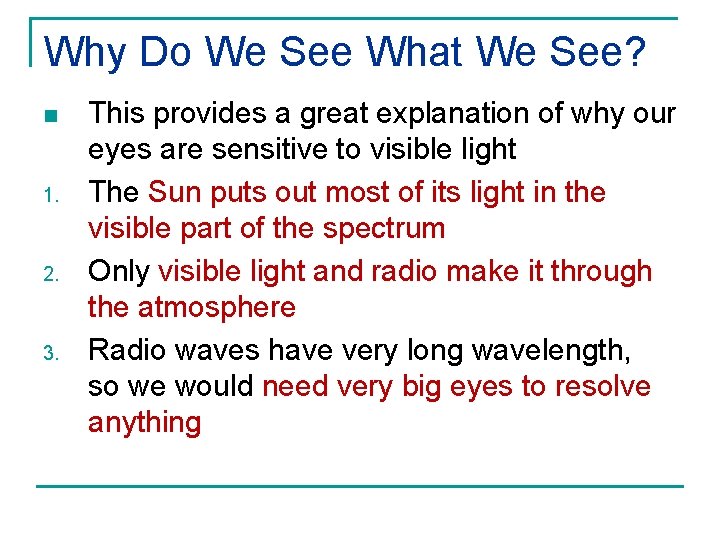 Why Do We See What We See?

- This provides a great explanation of why our eyes are sensitive to visible light

1. The Sun puts out most of its light in the visible part of the spectrum

2. Only visible light and radio make it through the atmosphere

3. Radio waves have very long wavelength, so we would need very big eyes to resolve anything